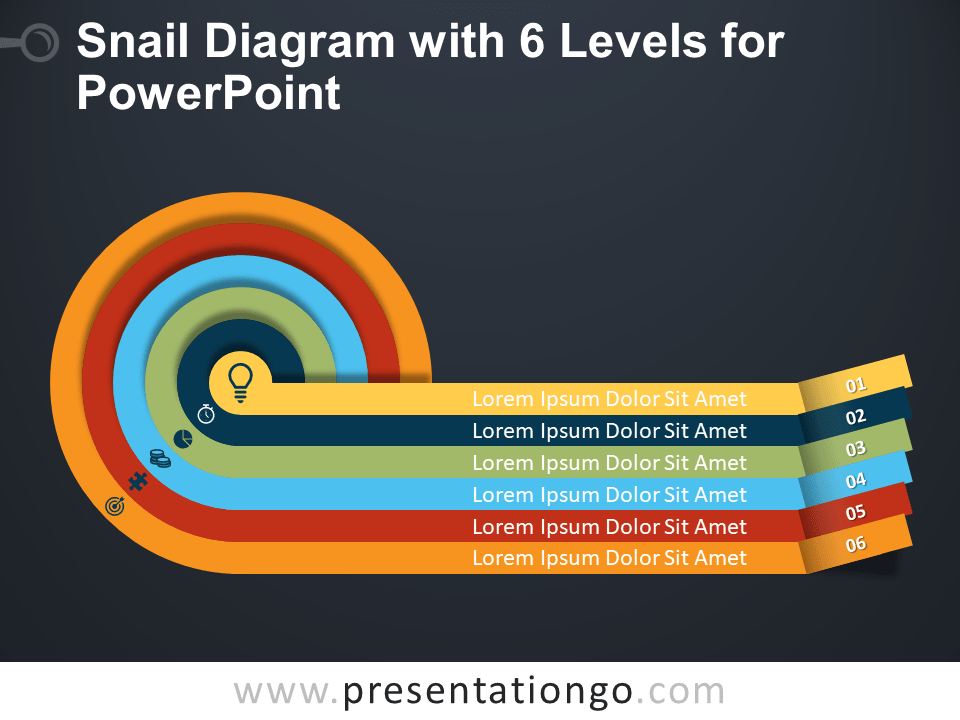 Snail Diagram with 6 Levels for PowerPoint

Lorem Ipsum Dolor Sit Amet
01
Lorem Ipsum Dolor Sit Amet
02
Lorem Ipsum Dolor Sit Amet
03
Lorem Ipsum Dolor Sit Amet
04
Lorem Ipsum Dolor Sit Amet
05
Lorem Ipsum Dolor Sit Amet
06

www.presentationgo.com